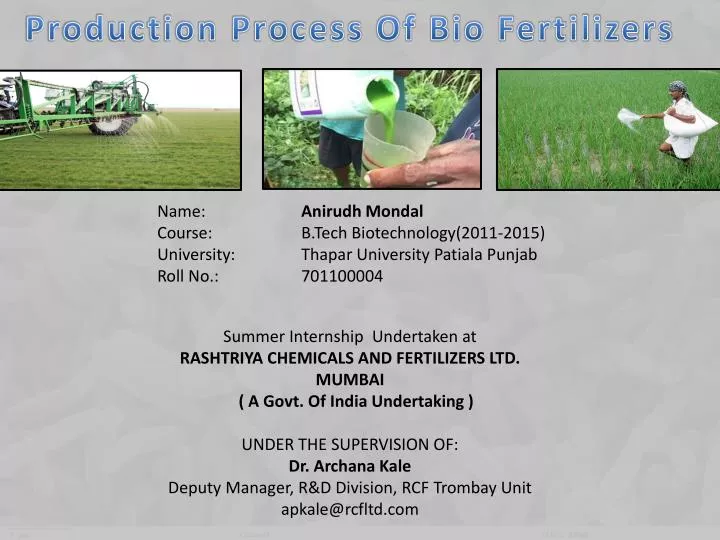 Production Process Of Bio Fertilizers

Name: Anirudh Mondal
Course: B.Tech Biotechnology(2011-2015)
University: Thapar University Patiala Punjab
Roll No.: 701100004

Summer Internship Undertaken at
RASHTRIYA CHEMICALS AND FERTILIZERS LTD.
MUMBAI
( A Govt. Of India Undertaking )

UNDER THE SUPERVISION OF:
Dr. Archana Kale
Deputy Manager, R&D Division, RCF Trombay Unit
apkale@rcfltd.com